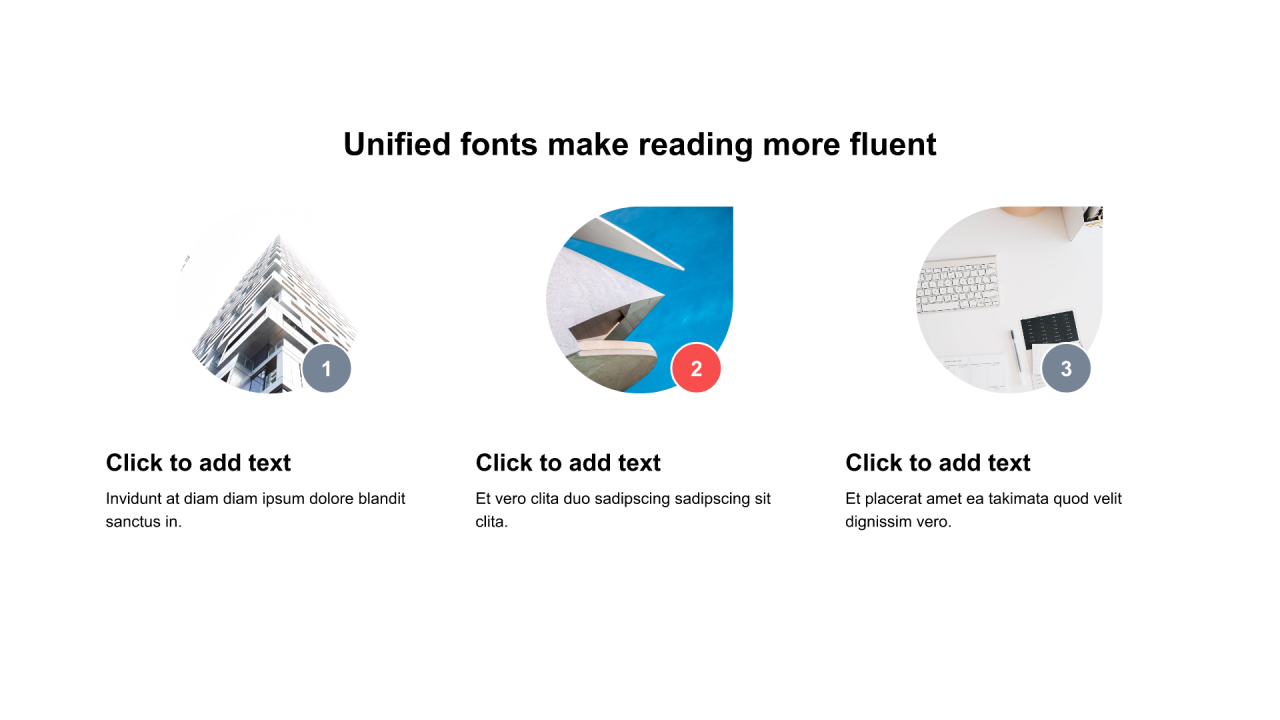 Unified fonts make reading more fluent

1

Click to add text

Invidunt at diam diam ipsum dolore blandit sanctus in.

2

Click to add text

Et vero clita duo sadipscing sadipscing sit clita.

3

Click to add text

Et placerat amet ea takimata quod velit dignissim vero.